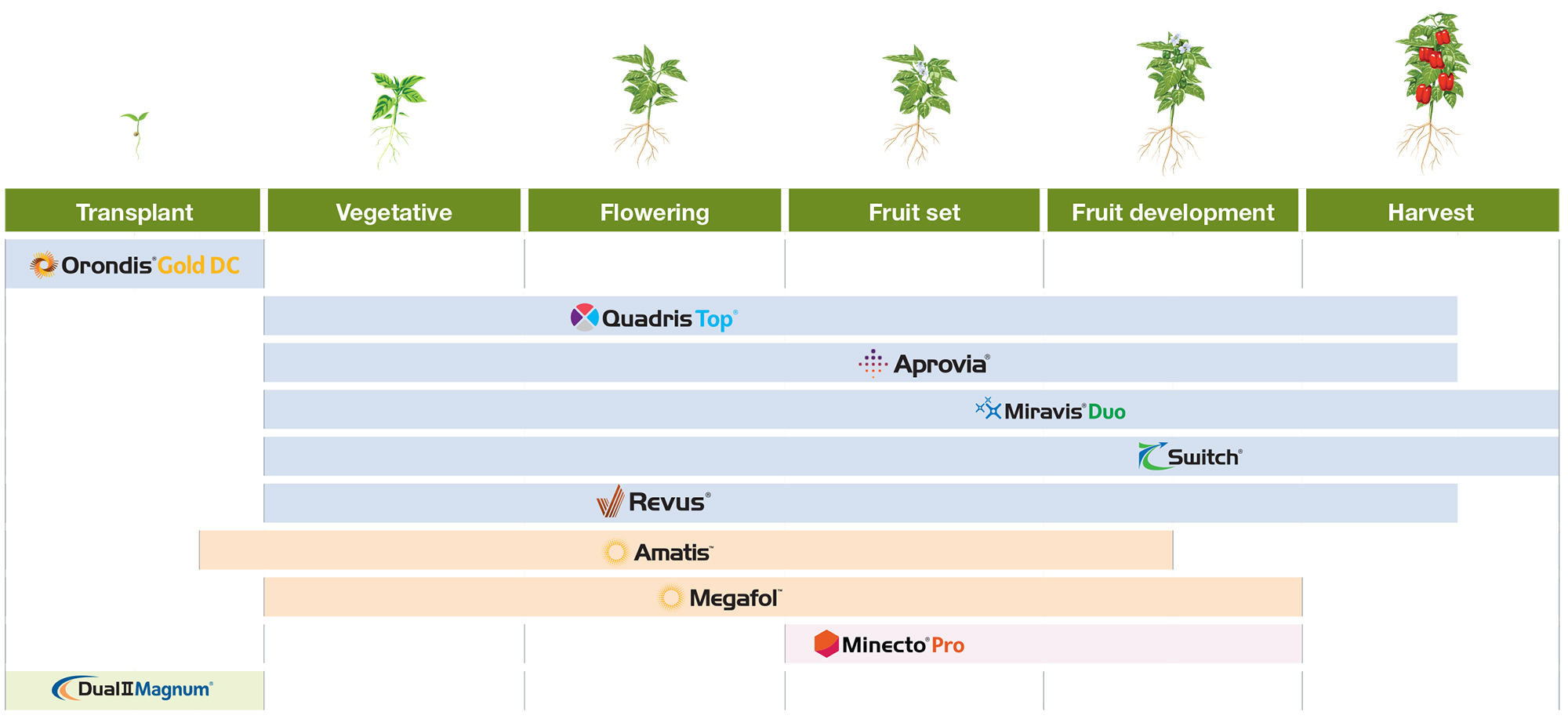 Transplant

Vegetative

Flowering

Fruit set

Fruit development

Harvest

Orondis® Gold DC

Quadris Top®

Aprovia®

Miravis® Duo

Switch®

Revus®

Amatis™

Megafol™

Minecto® Pro

Dual II Magnum®